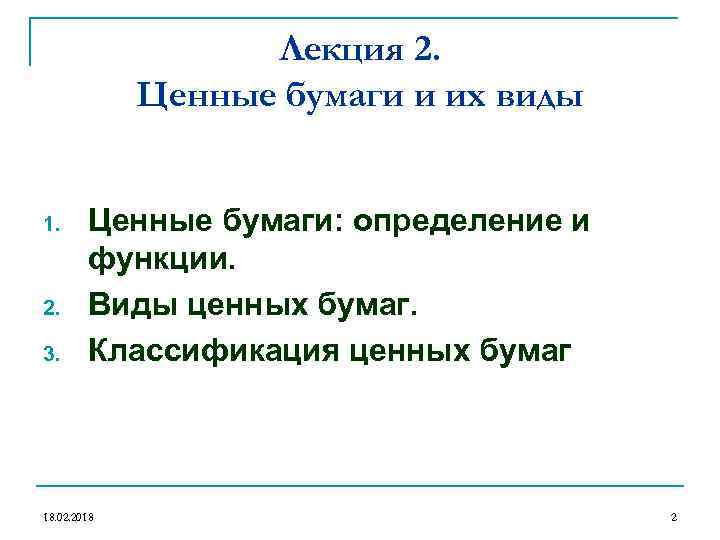 Лекция 2.
Ценные бумаги и их виды

1. Ценные бумаги: определение и функции.
2. Виды ценных бумаг.
3. Классификация ценных бумаг

18.02.2018

2